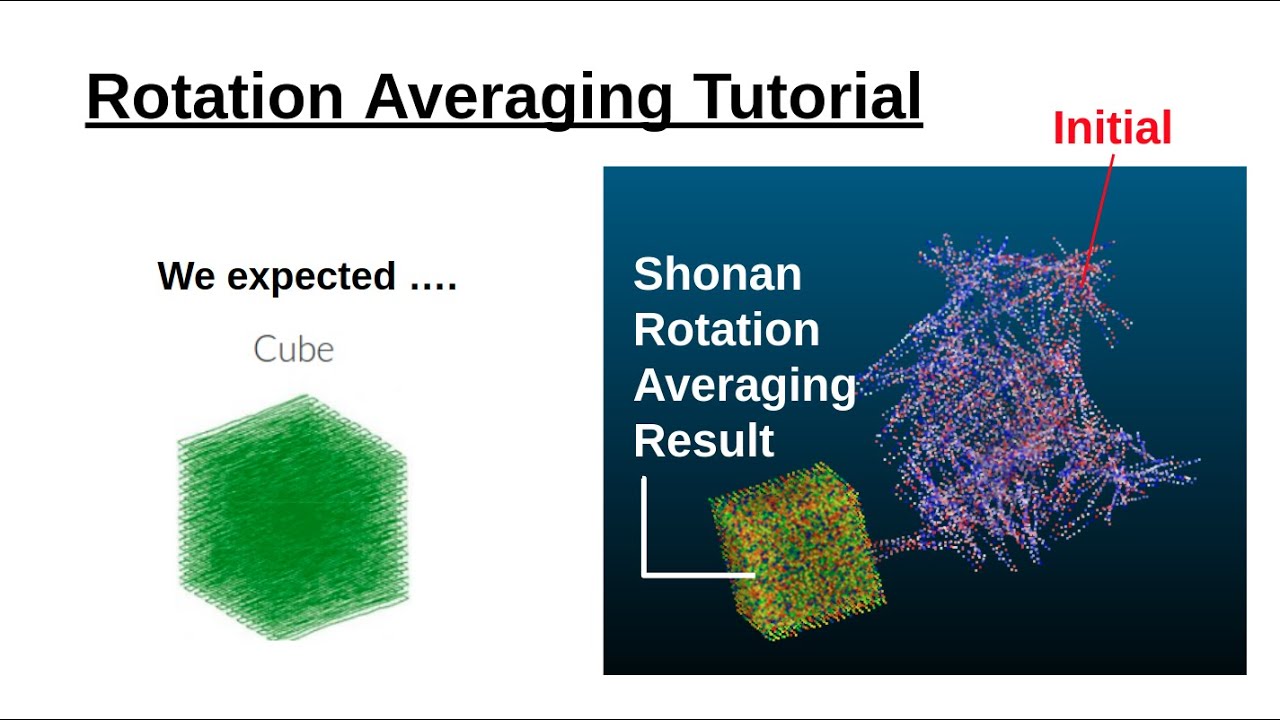 Rotation Averaging Tutorial

Initial

We expected ….

Cube

Shonan Rotation Averaging Result